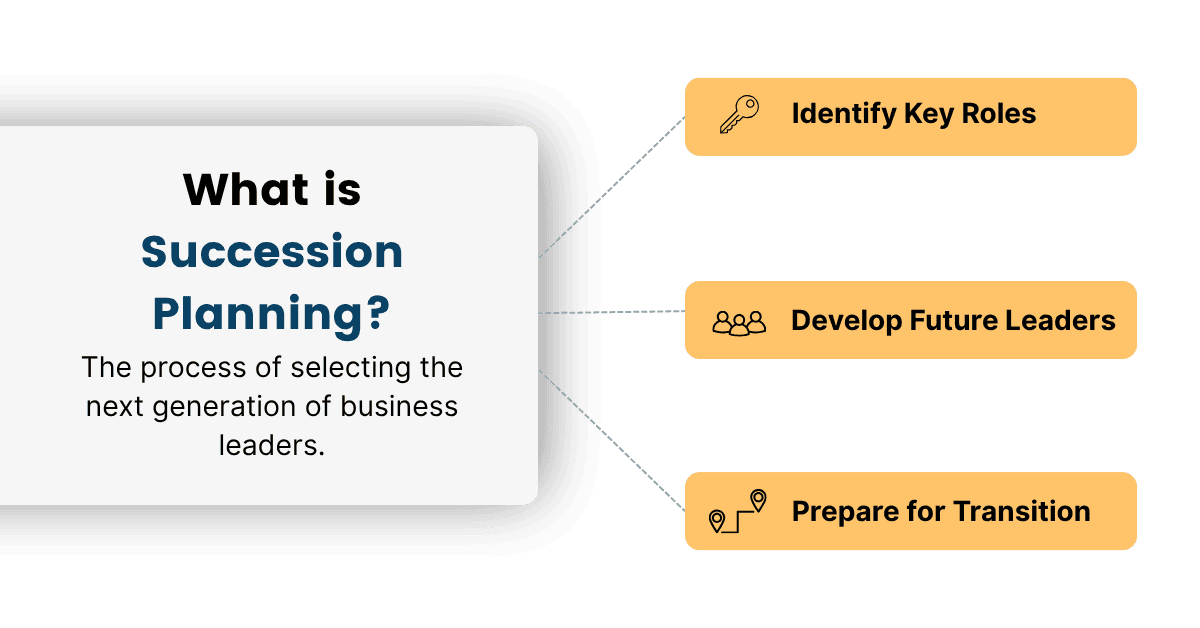 What is Succession Planning?

The process of selecting the next generation of business leaders.

Identify Key Roles

Develop Future Leaders

Prepare for Transition